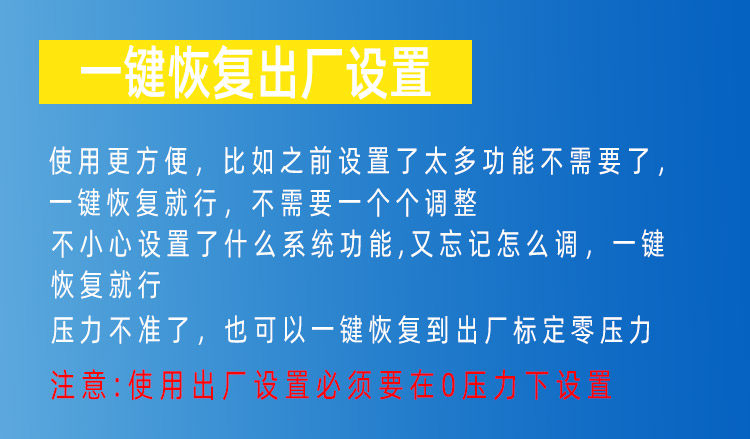 一键恢复出厂设置

使用更方便，比如之前设置了太多功能不需要了，一键恢复就行，不需要一个个调整

不小心设置了什么系统功能,又忘记怎么调，一键恢复就行

压力不准了，也可以一键恢复到出厂标定零压力

注意:使用出厂设置必须要在0压力下设置